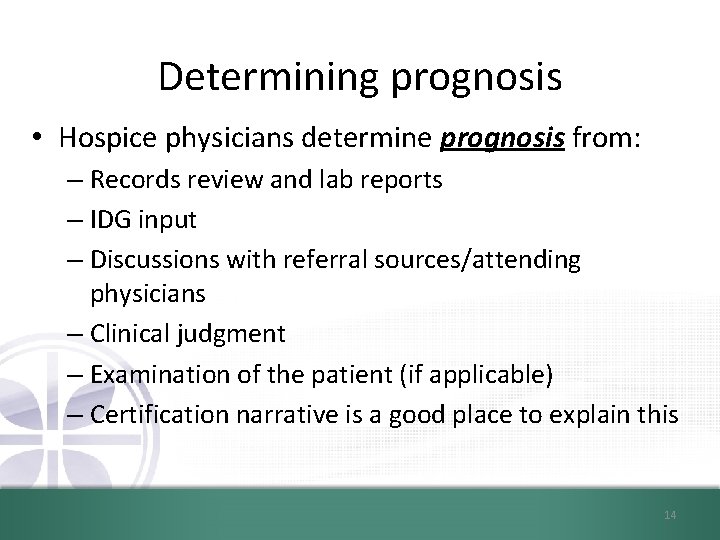 Determining prognosis

• Hospice physicians determine prognosis from:
– Records review and lab reports
– IDG input
– Discussions with referral sources/attending physicians
– Clinical judgment
– Examination of the patient (if applicable)
– Certification narrative is a good place to explain this

14